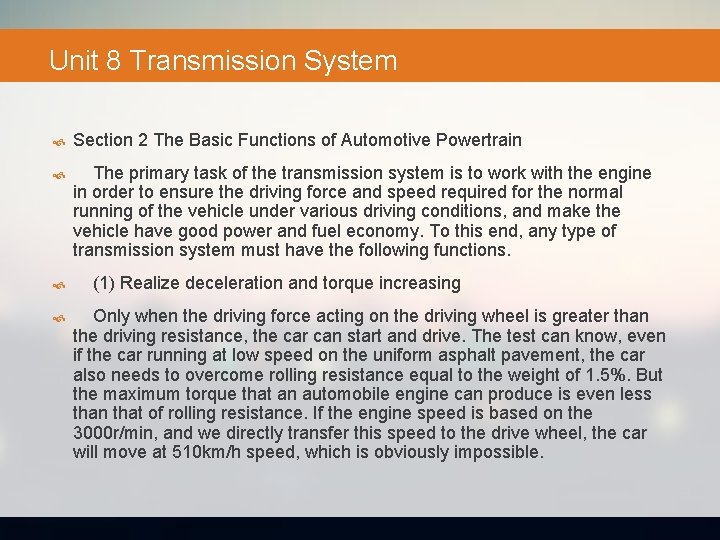 Unit 8 Transmission System

Section 2 The Basic Functions of Automotive Powertrain

The primary task of the transmission system is to work with the engine in order to ensure the driving force and speed required for the normal running of the vehicle under various driving conditions, and make the vehicle have good power and fuel economy. To this end, any type of transmission system must have the following functions.

(1) Realize deceleration and torque increasing

Only when the driving force acting on the driving wheel is greater than the driving resistance, the car can start and drive. The test can know, even if the car running at low speed on the uniform asphalt pavement, the car also needs to overcome rolling resistance equal to the weight of 1.5%. But the maximum torque that an automobile engine can produce is even less than that of rolling resistance. If the engine speed is based on the 3000r/min, and we directly transfer this speed to the drive wheel, the car will move at 510km/h speed, which is obviously impossible.